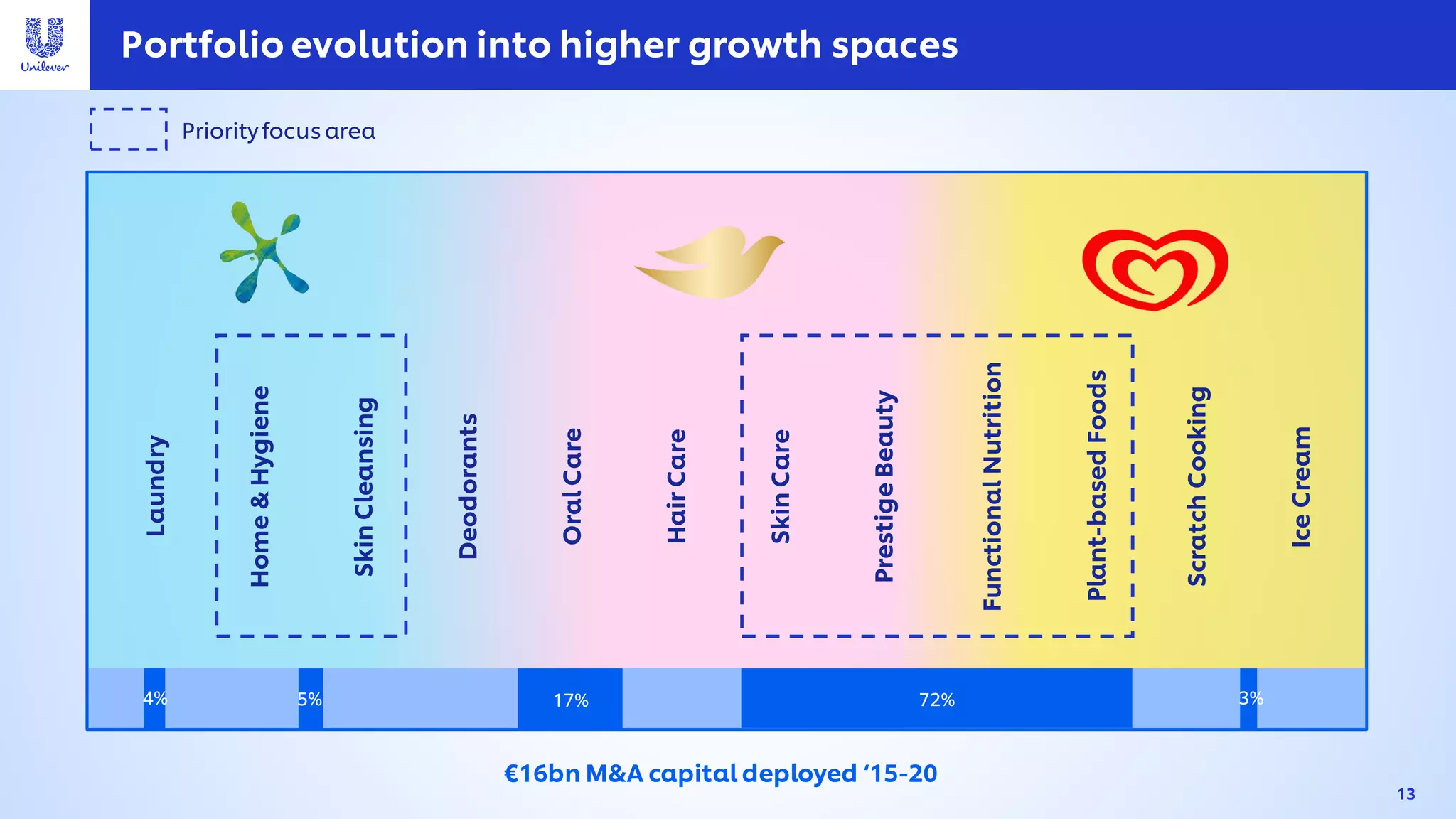 Unilever

Portfolio evolution into higher growth spaces

Priority focus area

Laundry

Home & Hygiene

Skin Cleansing

Deodorants

Oral Care

Hair Care

Skin Care

Prestige Beauty

Functional Nutrition

Plant-based Foods

Scratch Cooking

Ice Cream

4%

5%

17%

72%

3%

€16bn M&A capital deployed '15-20

13